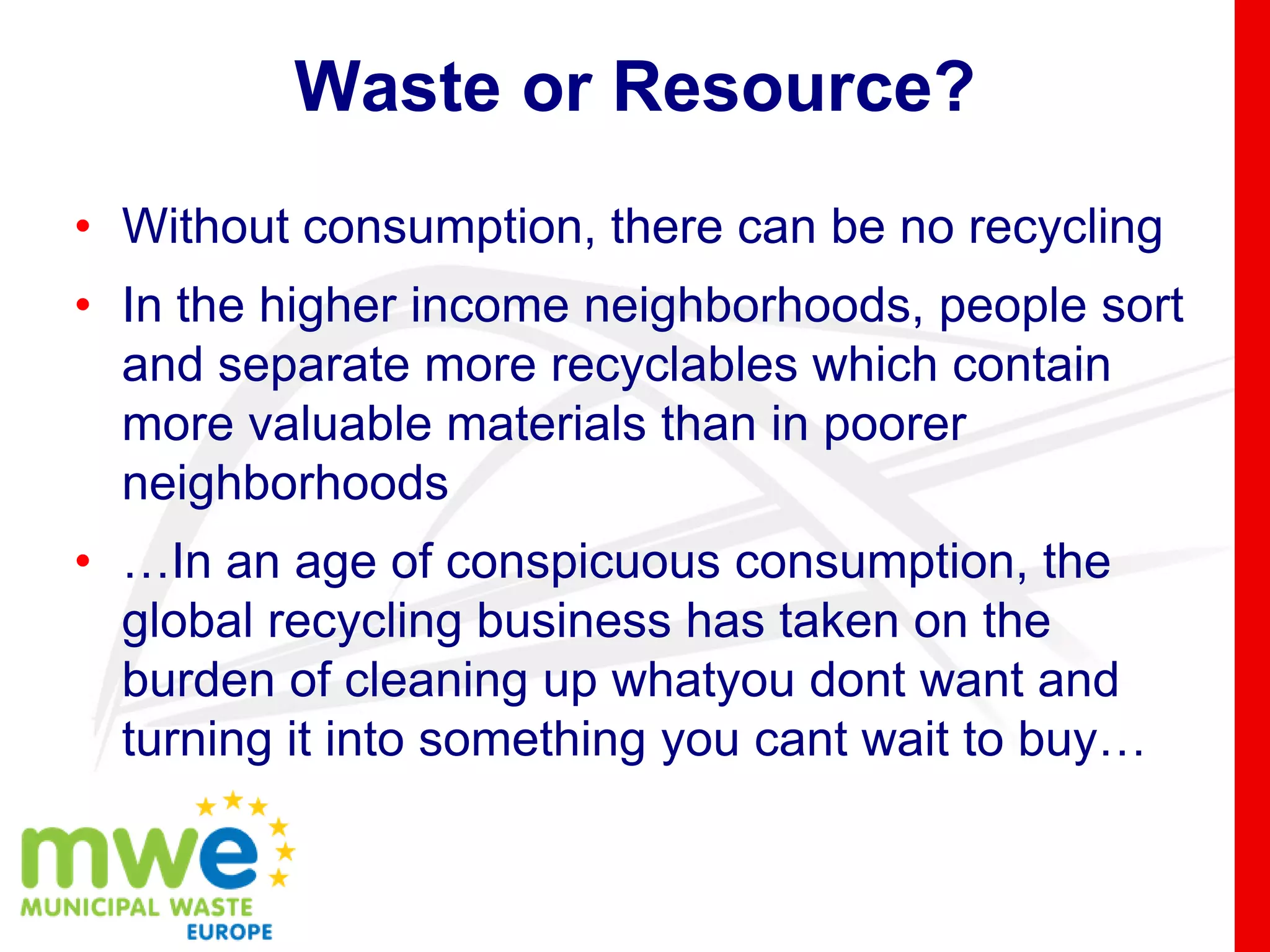 Waste or Resource?

• Without consumption, there can be no recycling

• In the higher income neighborhoods, people sort and separate more recyclables which contain more valuable materials than in poorer neighborhoods

• …In an age of conspicuous consumption, the global recycling business has taken on the burden of cleaning up whatyou dont want and turning it into something you cant wait to buy…

mwe
MUNICIPAL WASTE
EUROPE